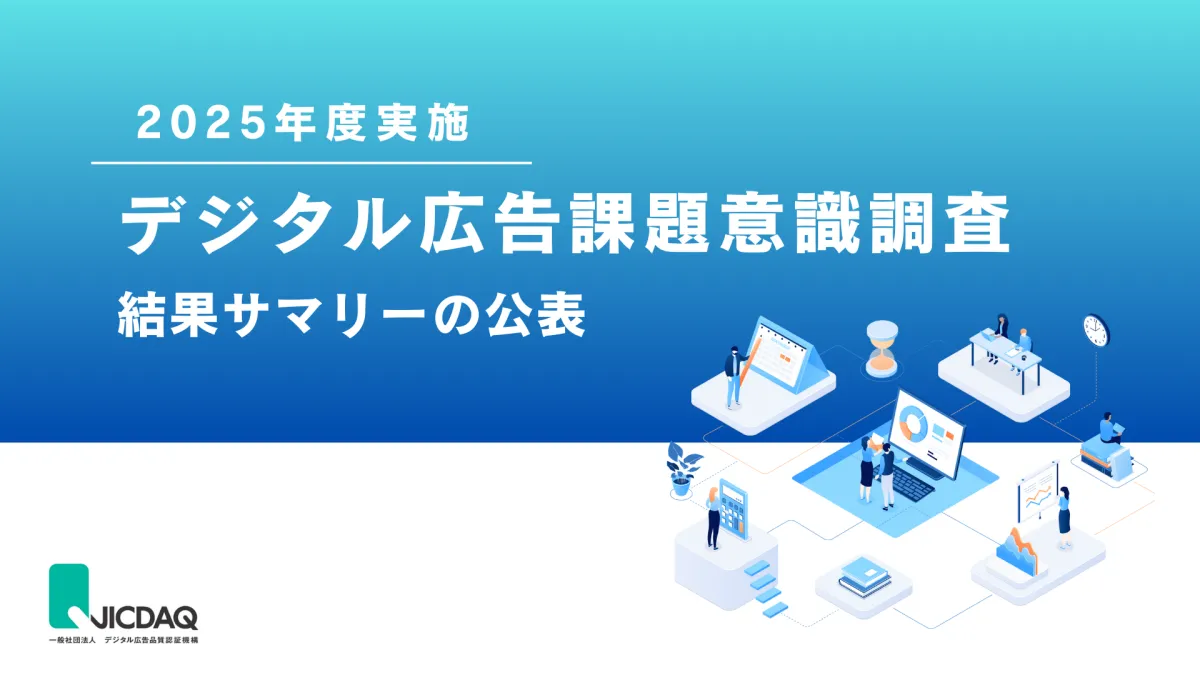 2025年度実施

デジタル広告課題意識調査

結果サマリーの公表

JICDAQ
一般社団法人 デジタル広告品質認証機構